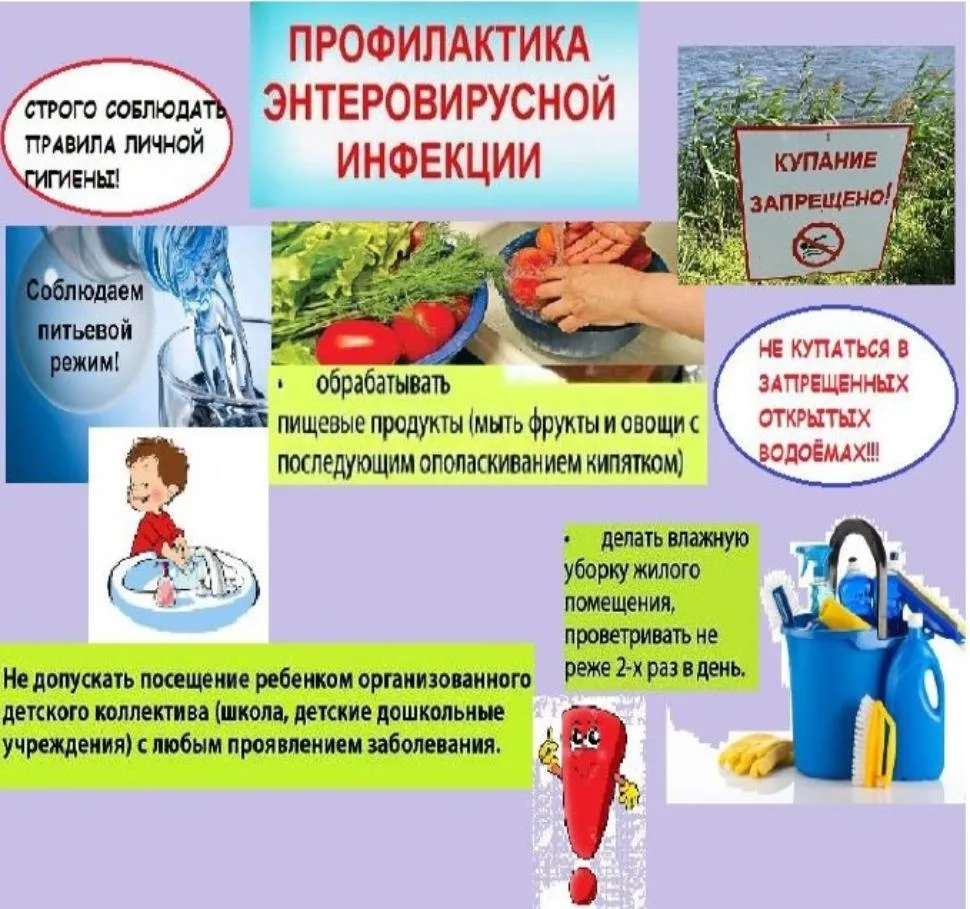 ПРОФИЛАКТИКА ЭНТЕРОВИРУСНОЙ ИНФЕКЦИИ

СТРОГО СОБЛЮДАТЬ ПРАВИЛА ЛИЧНОЙ ГИГИЕНЫ!

КУПАНИЕ ЗАПРЕЩЕНО!

Соблюдаем питьевой режим!

• обрабатывать пищевые продукты (мыть фрукты и овощи с последующим ополаскиванием кипятком)

НЕ КУПАТЬСЯ В ЗАПРЕЩЕННЫХ ОТКРЫТЫХ ВОДОЁМАХ!!!

• делать влажную уборку жилого помещения, проветривать не реже 2-х раз в день.

Не допускать посещение ребенком организованного детского коллектива (школа, детские дошкольные учреждения) с любым проявлением заболевания.